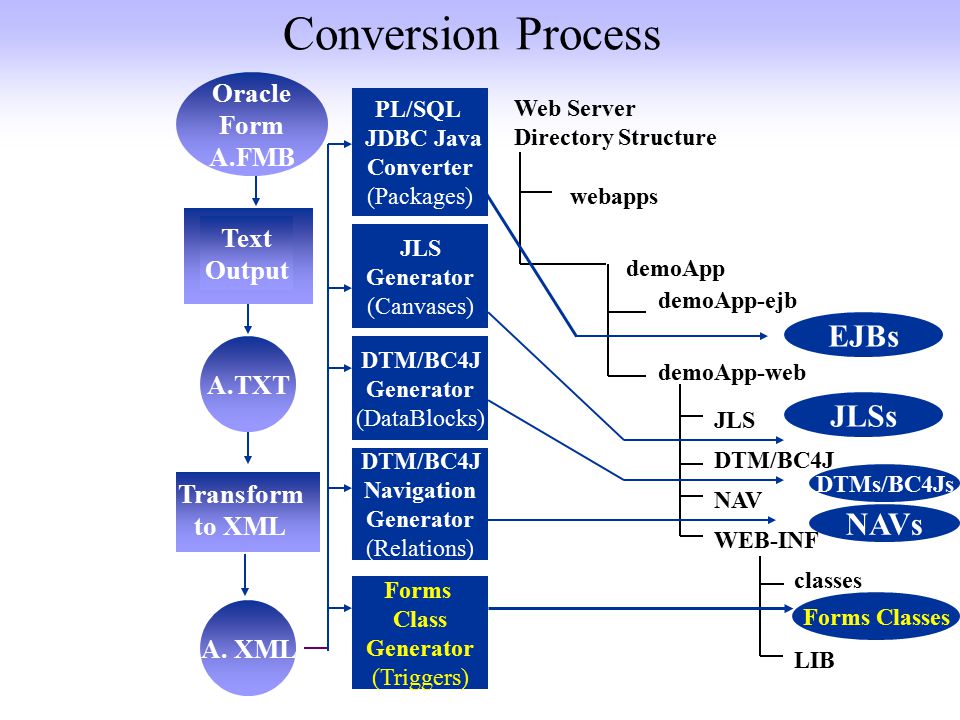 Conversion Process

Oracle Form A.FMB

Text Output

A.TXT

Transform to XML

A. XML

PL/SQL JDBC Java Converter (Packages)

JLS Generator (Canvases)

DTM/BC4J Generator (DataBlocks)

DTM/BC4J Navigation Generator (Relations)

Forms Class Generator (Triggers)

Web Server Directory Structure

webapps

demoApp

demoApp-ejb

EJBs

demoApp-web

JLS

JLSs

DTM/BC4J

DTMs/BC4Js

NAV

NAVs

WEB-INF

classes

Forms Classes

LIB